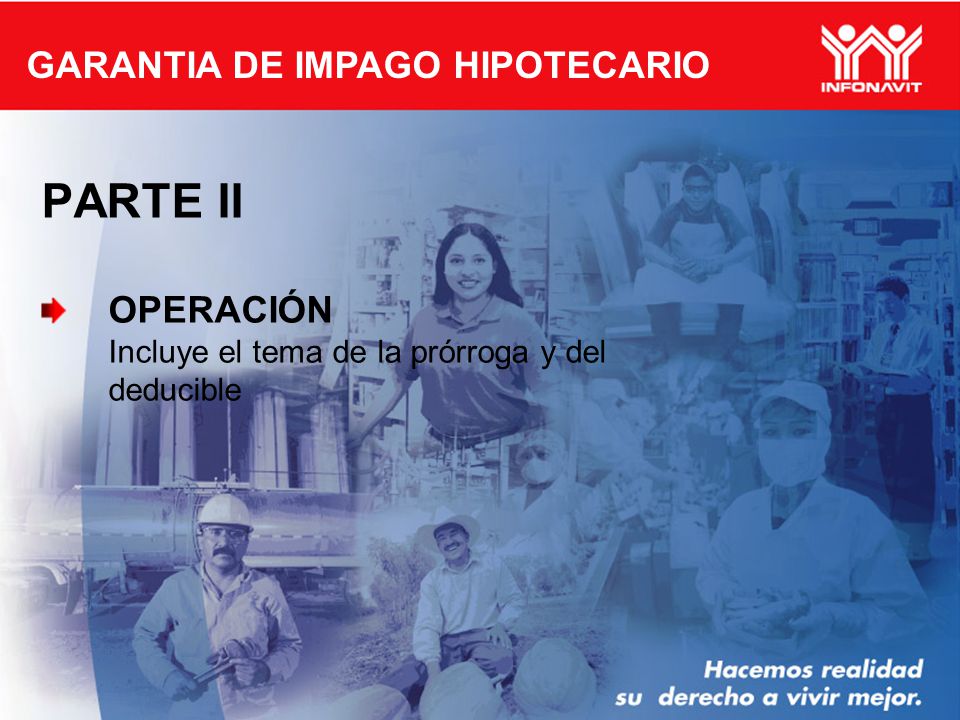 GARANTIA DE IMPAGO HIPOTECARIO

INFONAVIT

PARTE II

OPERACIÓN
Incluye el tema de la prórroga y del deducible

Hacemos realidad su derecho a vivir mejor.